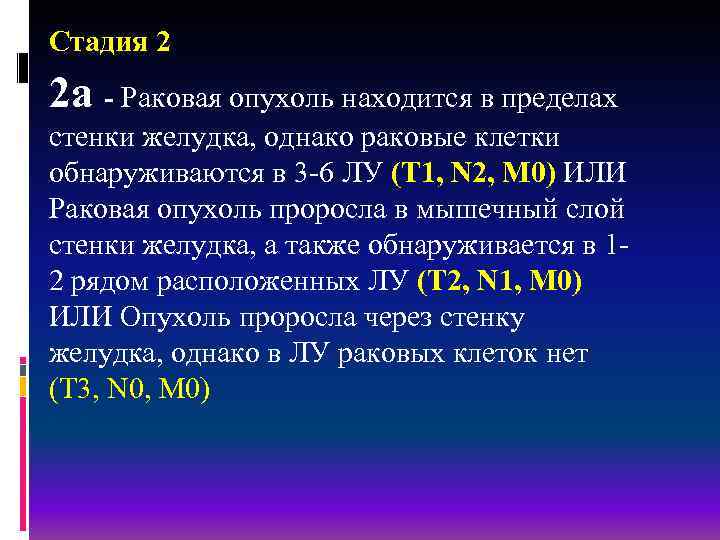 Стадия 2

2а - Раковая опухоль находится в пределах стенки желудка, однако раковые клетки обнаруживаются в 3-6 ЛУ (T1, N2, M0) ИЛИ Раковая опухоль проросла в мышечный слой стенки желудка, а также обнаруживается в 1-2 рядом расположенных ЛУ (T2, N1, M0) ИЛИ Опухоль проросла через стенку желудка, однако в ЛУ раковых клеток нет (T3, N0, M0)